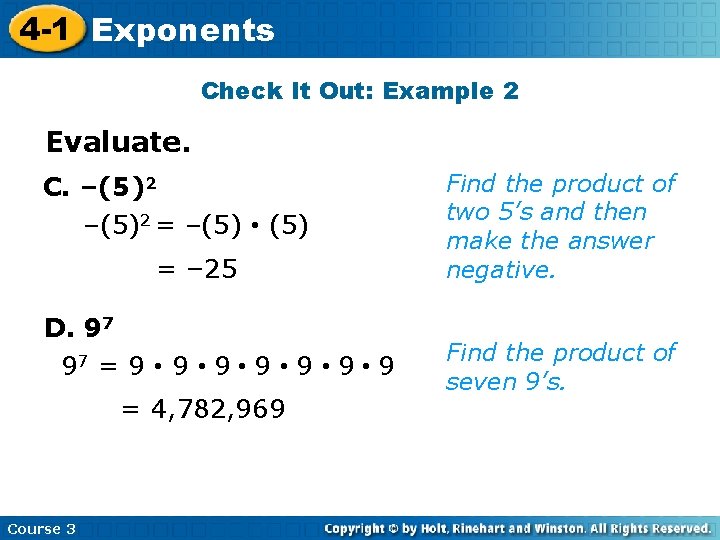 4-1 Exponents

Check It Out: Example 2

Evaluate.

C. $-(5)^2$

$-(5)^2 = -(5) \cdot (5)$

$= -25$

Find the product of two 5's and then make the answer negative.

D. $9^7$

$9^7 = 9 \cdot 9 \cdot 9 \cdot 9 \cdot 9 \cdot 9 \cdot 9$

$= 4,782,969$

Find the product of seven 9's.

Course 3

Copyright © by Holt, Rinehart and Winston. All Rights Reserved.